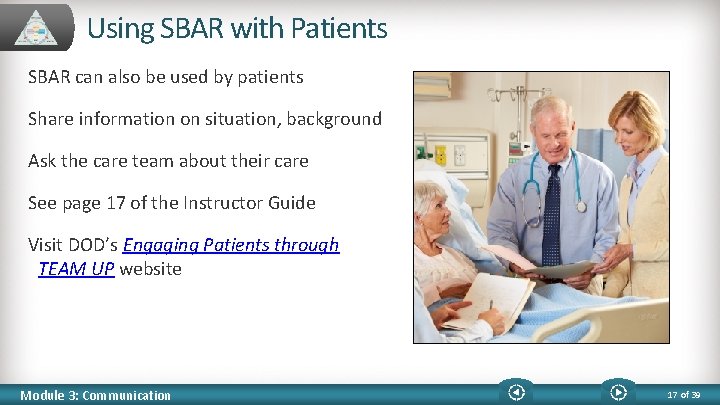 Using SBAR with Patients

SBAR can also be used by patients

Share information on situation, background

Ask the care team about their care

See page 17 of the Instructor Guide

Visit DOD's Engaging Patients through TEAM UP website

Module 3: Communication

17 of 39